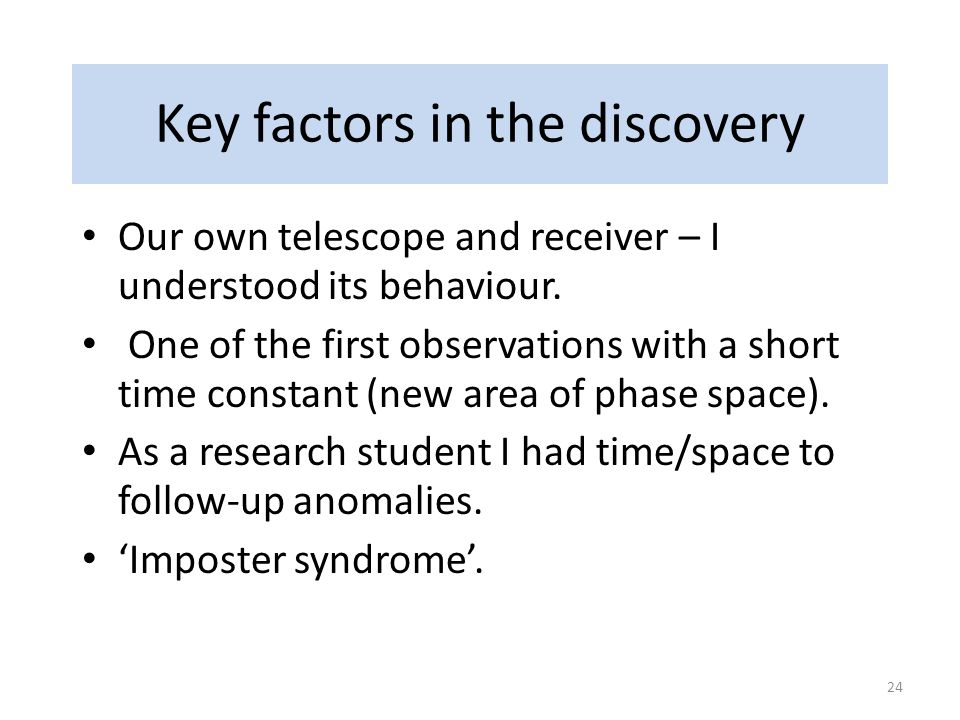 Key factors in the discovery

• Our own telescope and receiver – I understood its behaviour.
• One of the first observations with a short time constant (new area of phase space).
• As a research student I had time/space to follow-up anomalies.
• ‘Imposter syndrome’.

24